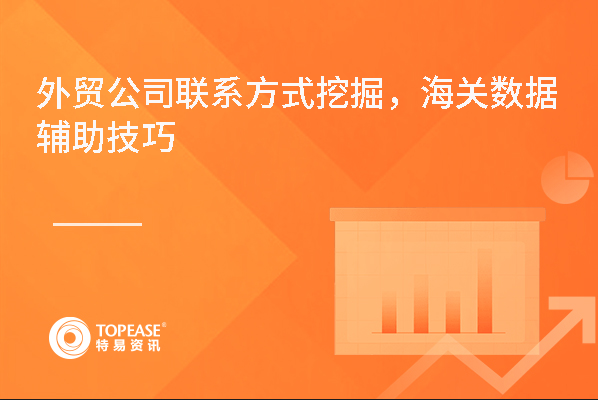 外贸公司联系方式挖掘，海关数据辅助技巧

TOPEASE®
特易资讯